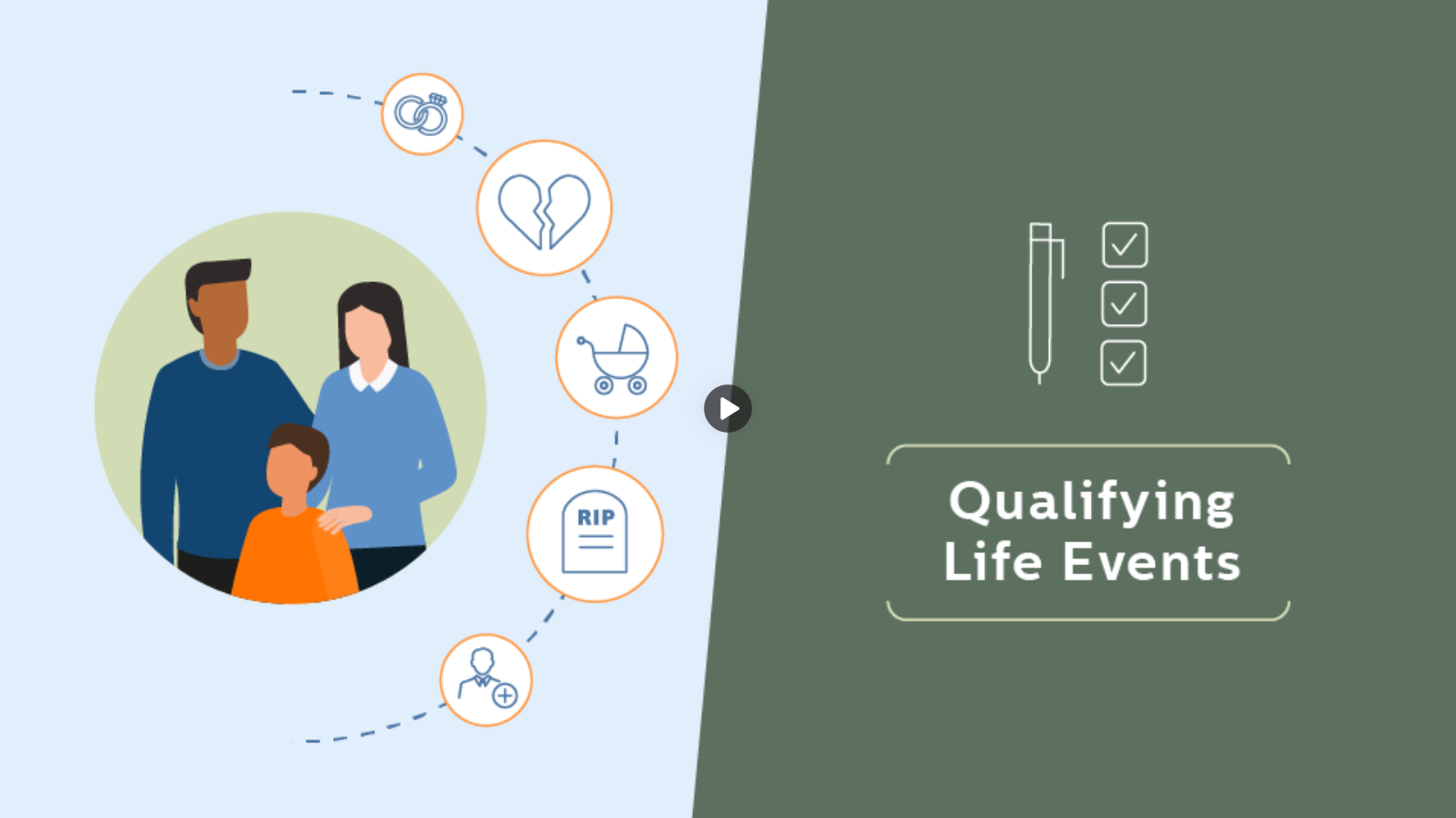 RIP

Qualifying
Life Events